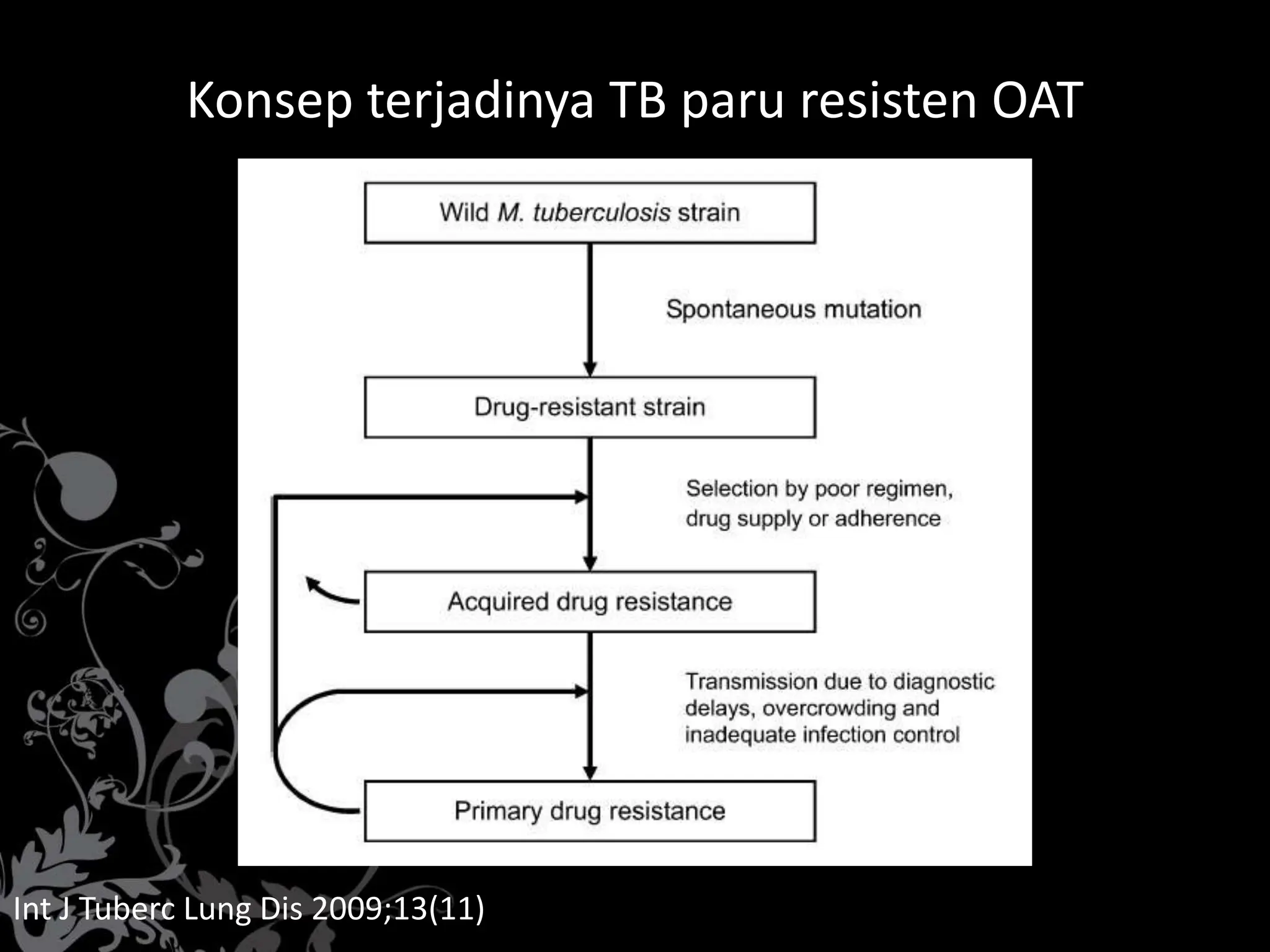 Konsep terjadinya TB paru resisten OAT

Wild M. tuberculosis strain

Spontaneous mutation

Drug-resistant strain

Selection by poor regimen, drug supply or adherence

Acquired drug resistance

Transmission due to diagnostic delays, overcrowding and inadequate infection control

Primary drug resistance

Int J Tuberc Lung Dis 2009;13(11)